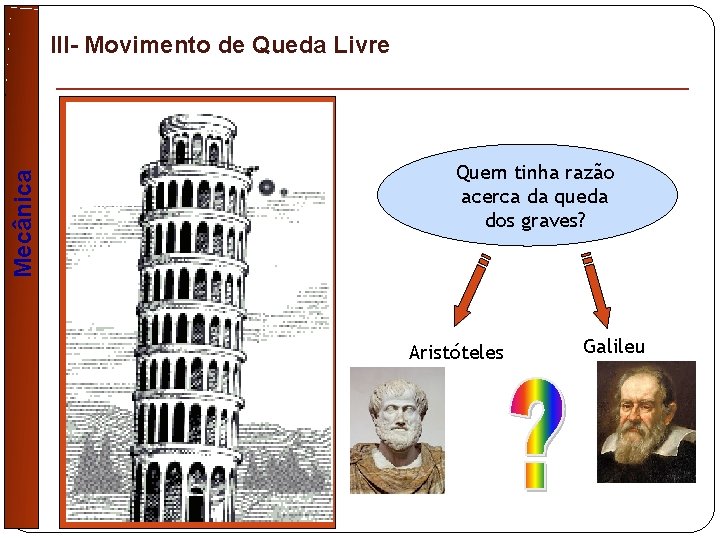 Mecânica

III- Movimento de Queda Livre

Quem tinha razão acerca da queda dos graves?

Aristóteles

Galileu

?